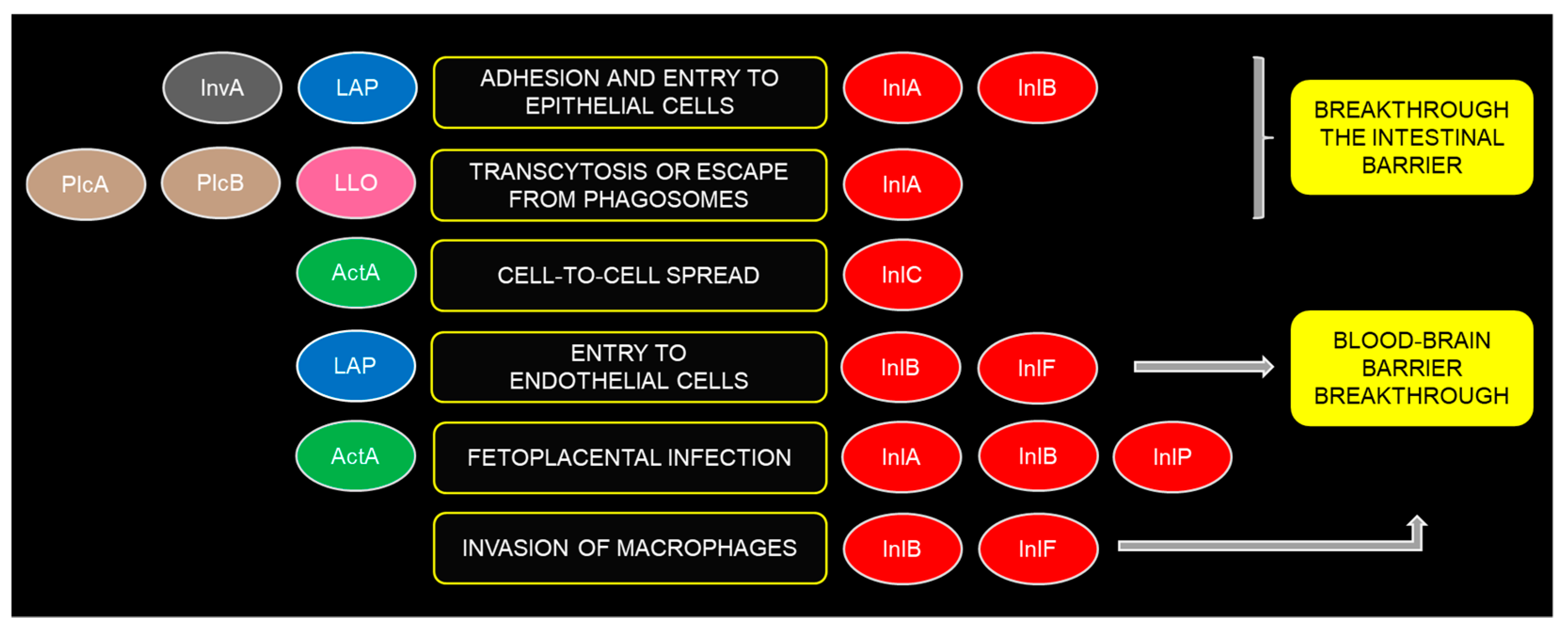 InvA LAP ADHESION AND ENTRY TO EPITHELIAL CELLS InlA InlB

PlcA PlcB LLO TRANSCYTOSIS OR ESCAPE FROM PHAGOSOMES InlA

BREAKTHROUGH THE INTESTINAL BARRIER

ActA CELL-TO-CELL SPREAD InlC

LAP ENTRY TO ENDOTHELIAL CELLS InlB InlF

BLOOD-BRAIN BARRIER BREAKTHROUGH

ActA FETOPLACENTAL INFECTION InlA InlB InlP

INVASION OF MACROPHAGES InlB InlF